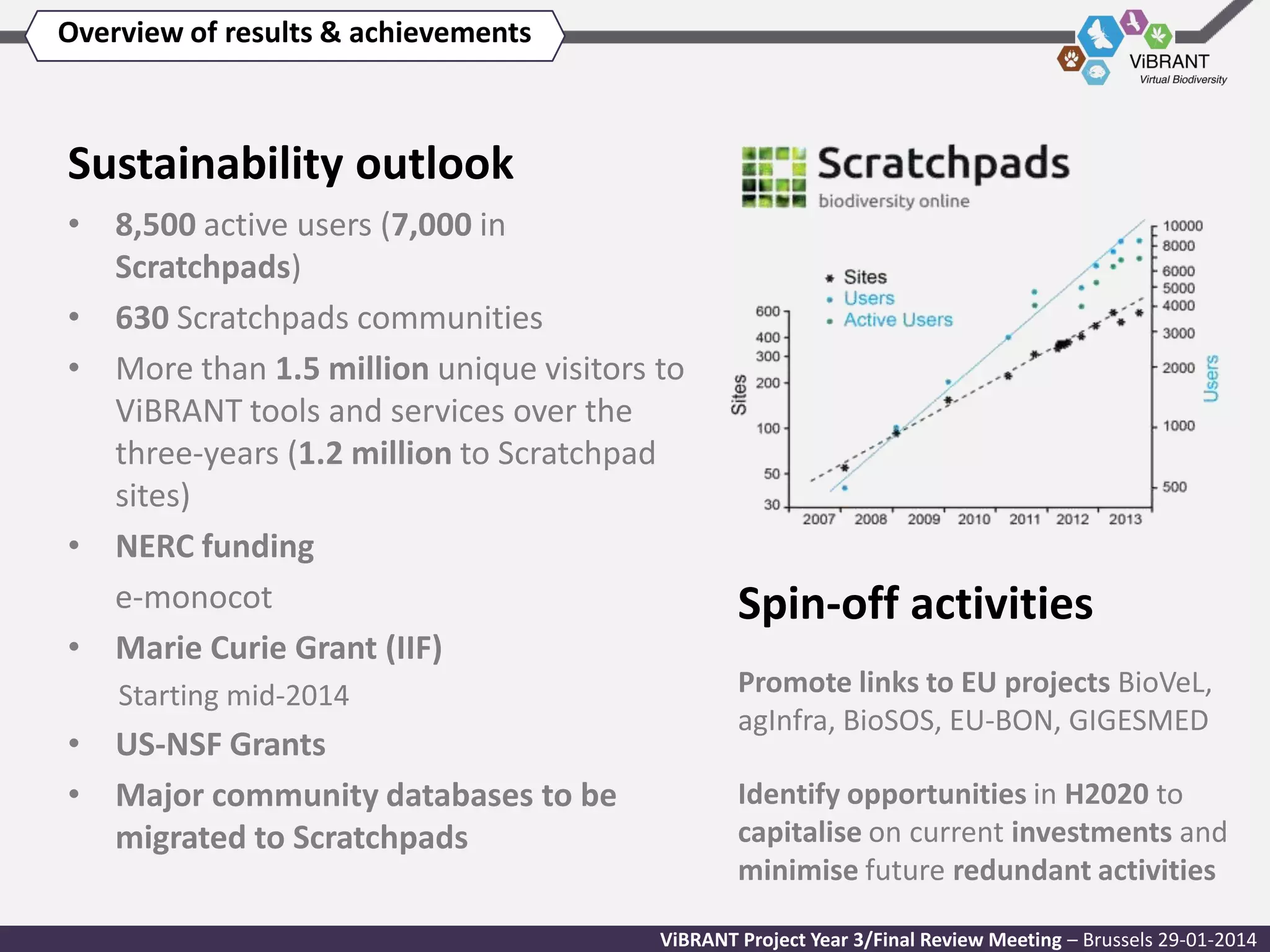 Overview of results & achievements

ViBRANT
Virtual Biodiversity

Sustainability outlook

• 8,500 active users (7,000 in Scratchpads)
• 630 Scratchpads communities
• More than 1.5 million unique visitors to ViBRANT tools and services over the three-years (1.2 million to Scratchpad sites)
• NERC funding
e-monocot
• Marie Curie Grant (IIF)
Starting mid-2014
• US-NSF Grants
• Major community databases to be migrated to Scratchpads

Scratchpads
biodiversity online

Sites
Users
Active Users

600
400
300
200
100
50
30
Sites

10000
8000
6000
5000
4000
3000
2000
1000
500
Users

2007 2008 2009 2010 2011 2012 2013

Spin-off activities

Promote links to EU projects BioVeL, agInfra, BioSOS, EU-BON, GIGESMED

Identify opportunities in H2020 to capitalise on current investments and minimise future redundant activities

ViBRANT Project Year 3/Final Review Meeting – Brussels 29-01-2014